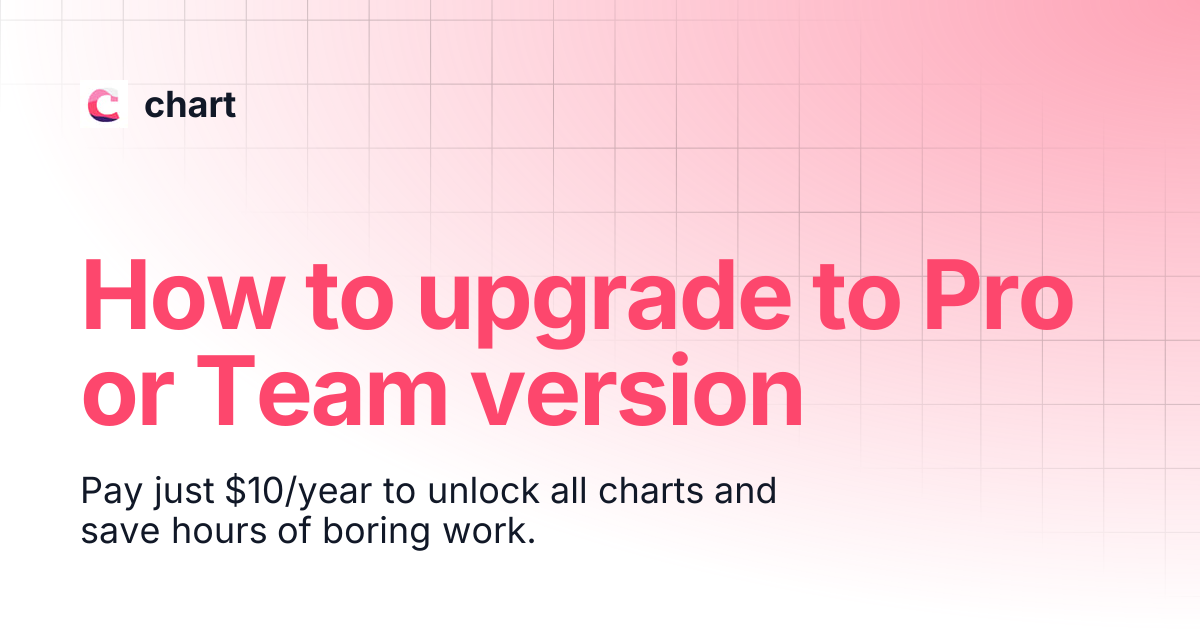 chart

How to upgrade to Pro or Team version

Pay just \$10/year to unlock all charts and save hours of boring work.